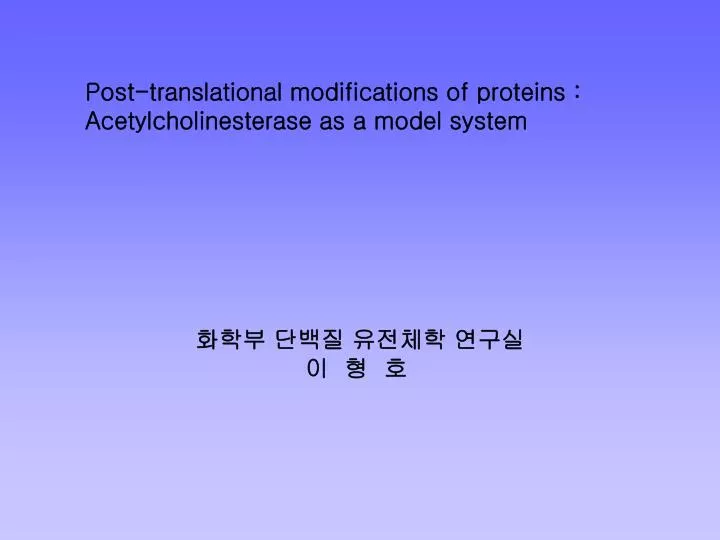 Post-translational modifications of proteins : Acetylcholinesterase as a model system

화학부 단백질 유전체학 연구실
이 형 호